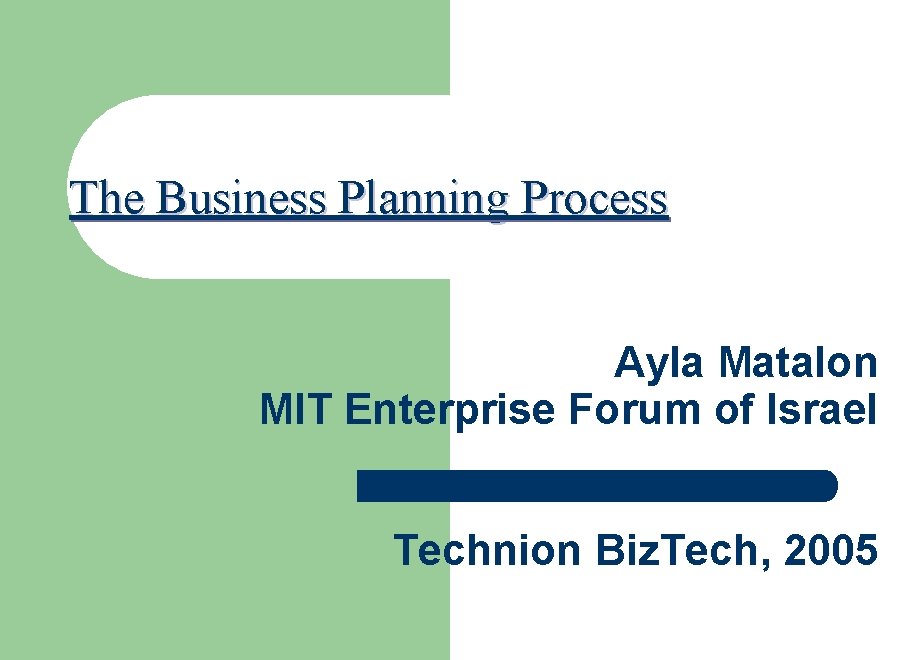 The Business Planning Process

Ayla Matalon
MIT Enterprise Forum of Israel

Technion BizTech, 2005